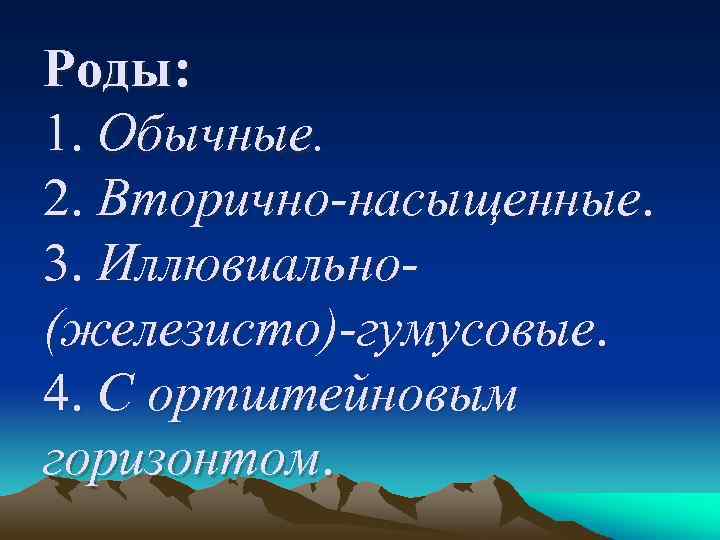 Роды:
1. Обычные.
2. Вторично-насыщенные.
3. Иллювиально-(железисто)-гумусовые.
4. С ортштейновым горизонтом.